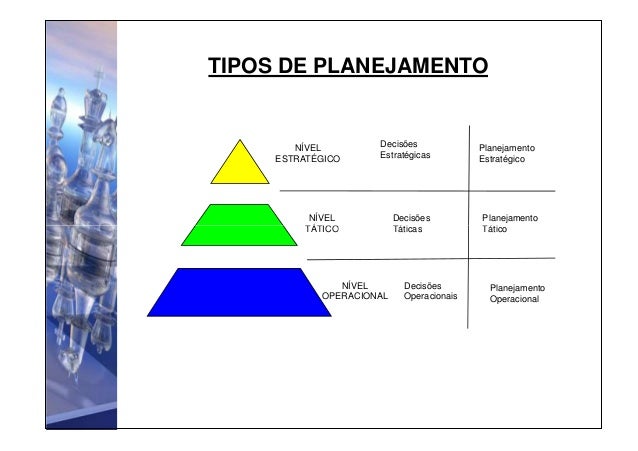 TIPOS DE PLANEJAMENTO

NÍVEL ESTRATÉGICO

Decisões Estratégicas

Planejamento Estratégico

NÍVEL TÁTICO

Decisões Táticas

Planejamento Tático

NÍVEL OPERACIONAL

Decisões Operacionais

Planejamento Operacional